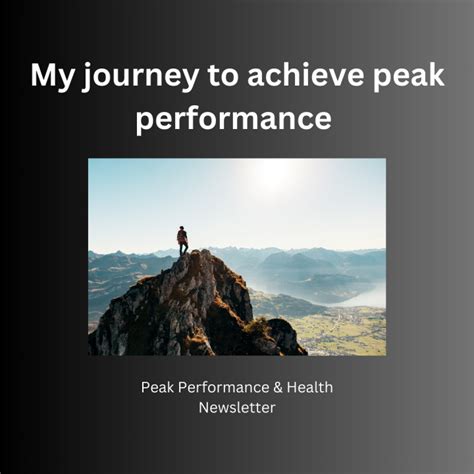 My journey to achieve peak performance

Peak Performance & Health Newsletter